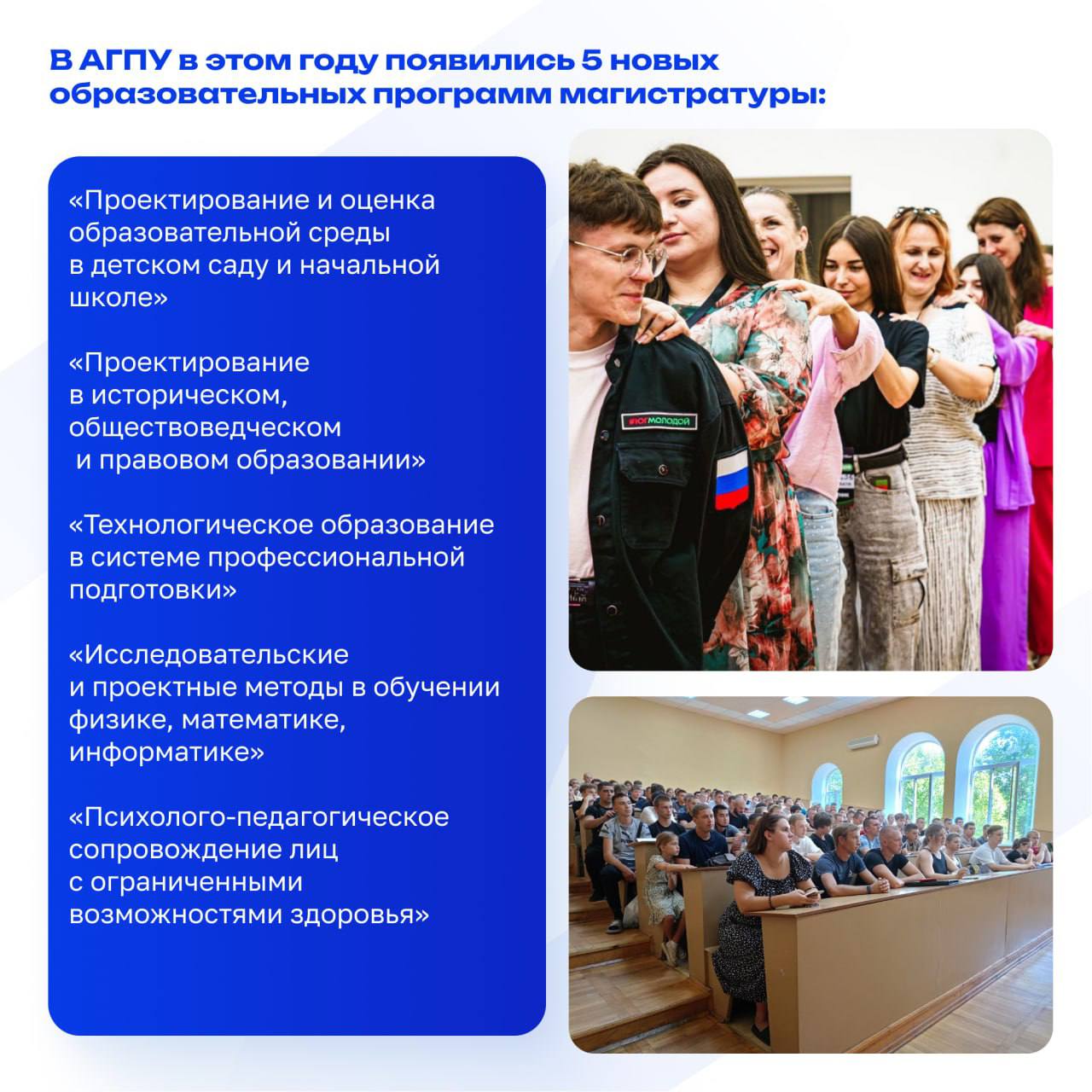 В АГПУ в этом году появились 5 новых образовательных программ магистратуры:

«Проектирование и оценка образовательной среды в детском саду и начальной школе»

«Проектирование в историческом, обществоведческом и правовом образовании»

«Технологическое образование в системе профессиональной подготовки»

«Исследовательские и проектные методы в обучении физике, математике, информатике»

«Психолого-педагогическое сопровождение лиц с ограниченными возможностями здоровья»

#ЮГМОЛОДОЙ